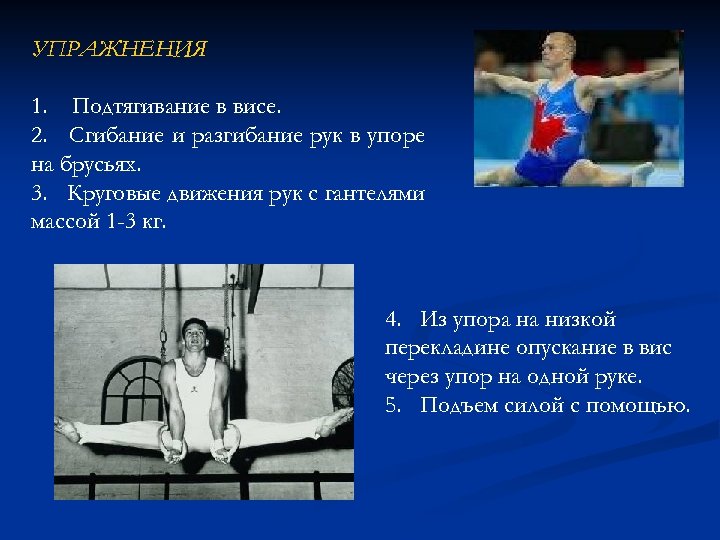 УПРАЖНЕНИЯ

1. Подтягивание в висе.
2. Сгибание и разгибание рук в упоре на брусьях.
3. Круговые движения рук с гантелями массой 1-3 кг.

4. Из упора на низкой перекладине опускание в вис через упор на одной руке.
5. Подъем силой с помощью.